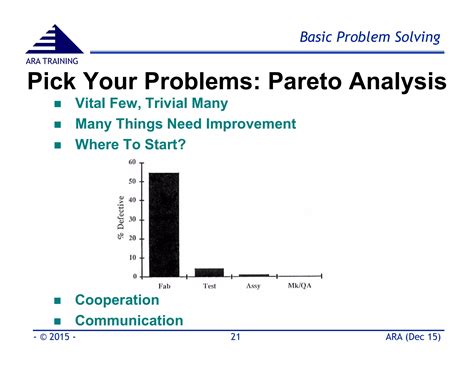 ARA TRAINING

Basic Problem Solving

Pick Your Problems: Pareto Analysis

- Vital Few, Trivial Many
- Many Things Need Improvement
- Where To Start?

60
50
40
30
20
10
0

% Defective

Fab
Test
Assy
Mk/QA

- Cooperation
- Communication

- © 2015 -

21

ARA (Dec 15)